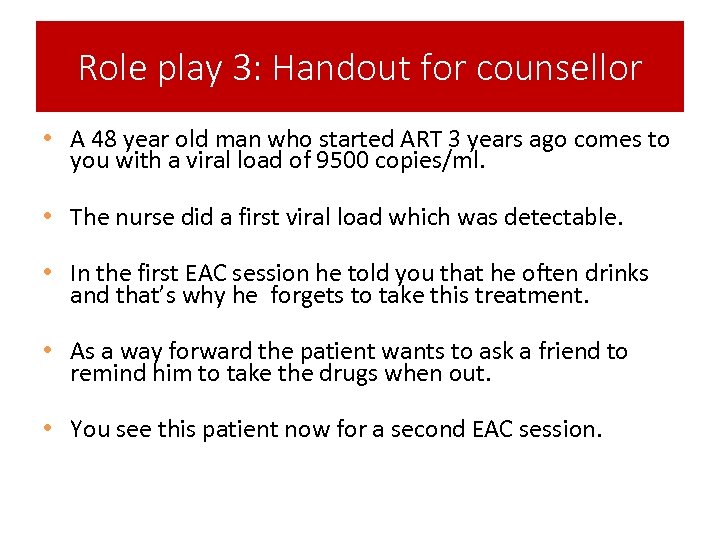 Role play 3: Handout for counsellor

• A 48 year old man who started ART 3 years ago comes to you with a viral load of 9500 copies/ml.

• The nurse did a first viral load which was detectable.

• In the first EAC session he told you that he often drinks and that's why he forgets to take this treatment.

• As a way forward the patient wants to ask a friend to remind him to take the drugs when out.

• You see this patient now for a second EAC session.